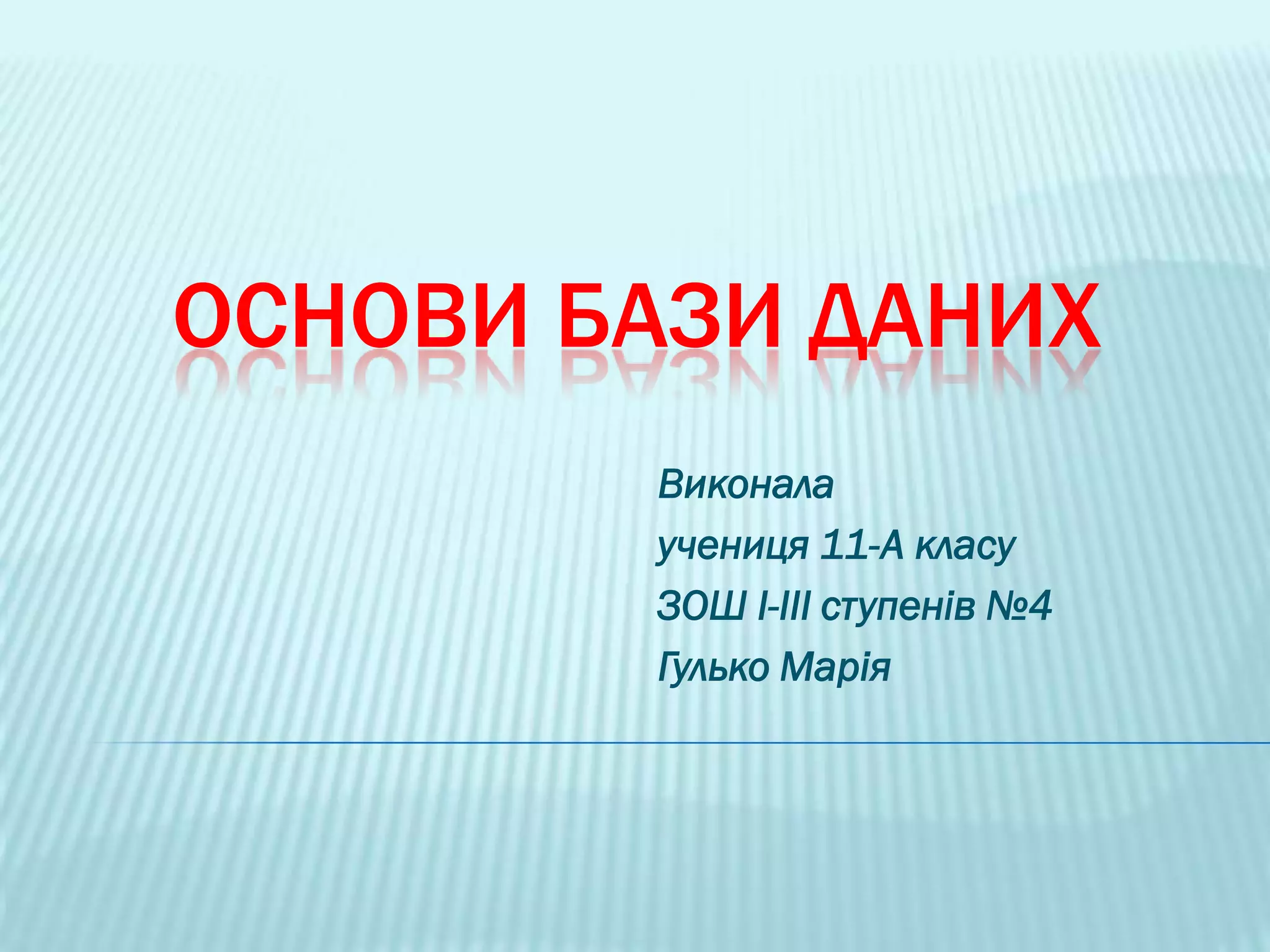 ОСНОВИ БАЗИ ДАНИХ

Виконала
учениця 11-А класу
ЗОШ І-ІІІ ступенів №4
Гулько Марія